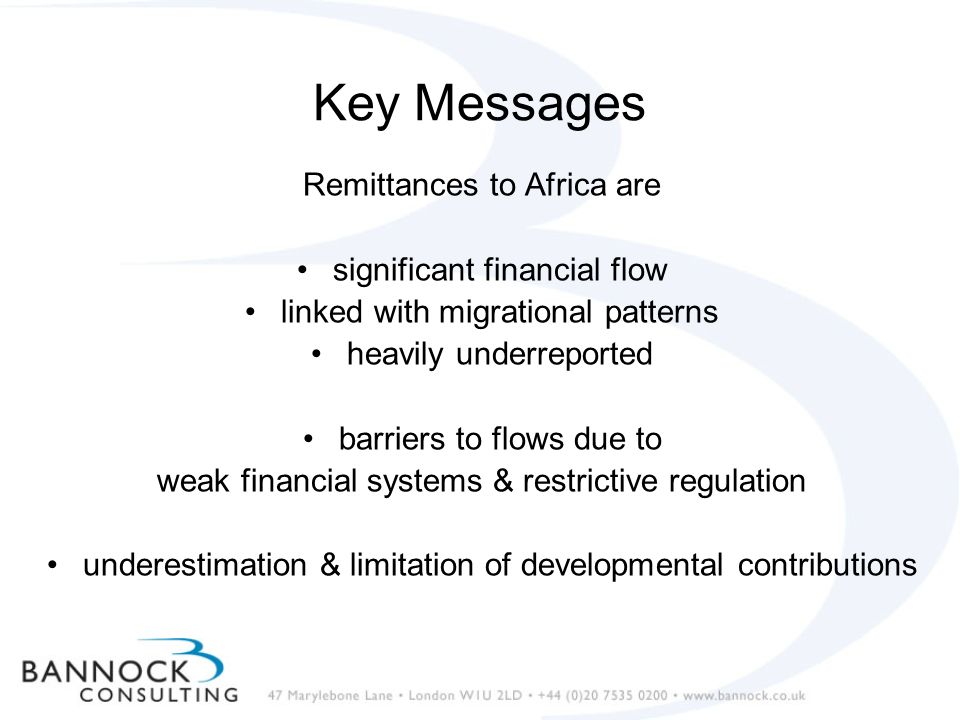 Key Messages

Remittances to Africa are

• significant financial flow
• linked with migrational patterns
• heavily underreported

• barriers to flows due to
weak financial systems & restrictive regulation

• underestimation & limitation of developmental contributions

BANNOCK
CONSULTING

47 Marylebone Lane • London W1U 2LD • +44 (0)20 7535 0200 • www.bannock.co.uk